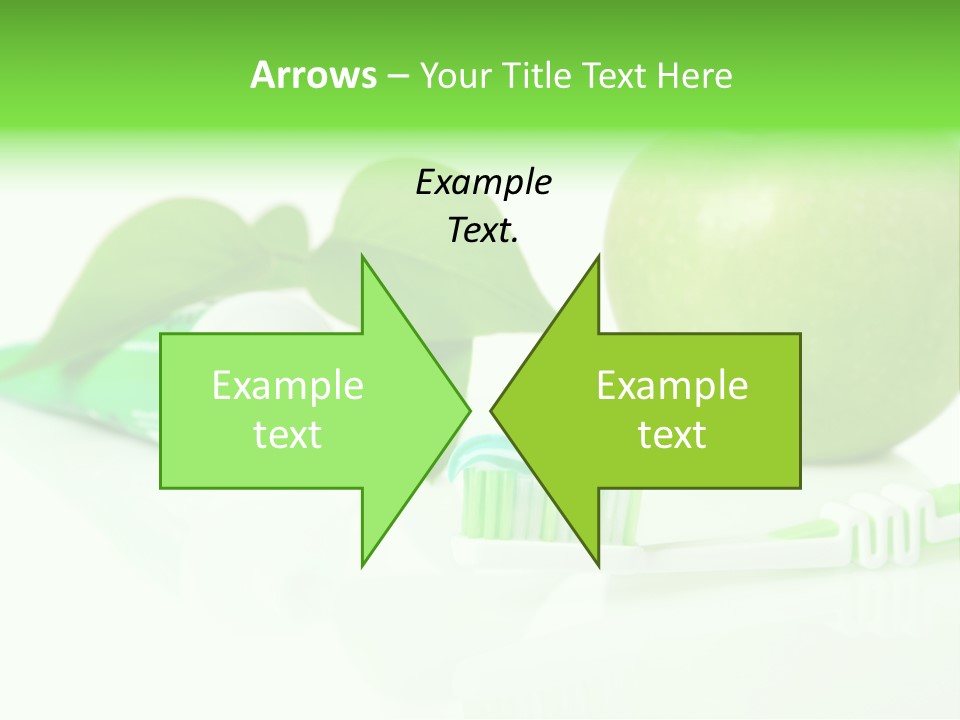 Arrows – Your Title Text Here

Example Text.

Example text

Example text